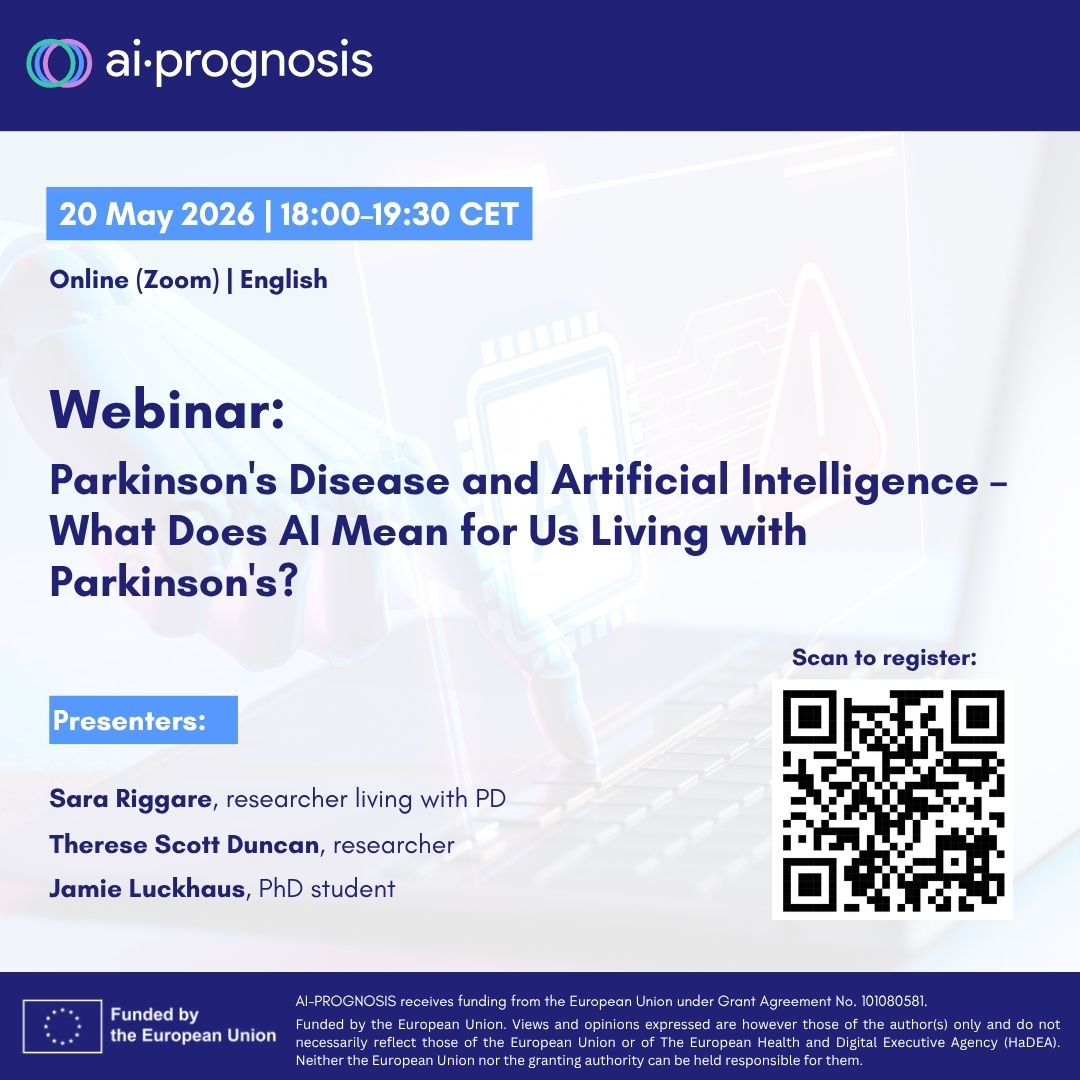 ai·prognosis

20 May 2026 | 18:00–19:30 CET

Online (Zoom) | English

Webinar:

Parkinson's Disease and Artificial Intelligence – What Does AI Mean for Us Living with Parkinson's?

Scan to register:

Presenters:

Sara Riggare, researcher living with PD

Therese Scott Duncan, researcher

Jamie Luckhaus, PhD student

Funded by the European Union

AI-PROGNOSIS receives funding from the European Union under Grant Agreement No. 101080581.

Funded by the European Union. Views and opinions expressed are however those of the author(s) only and do not necessarily reflect those of the European Union or of The European Health and Digital Executive Agency (HaDEA). Neither the European Union nor the granting authority can be held responsible for them.